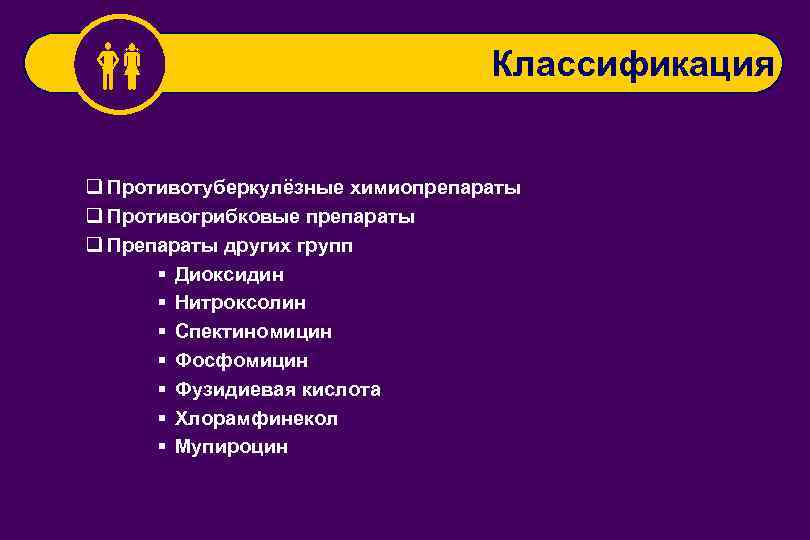 Классификация

❑ Противотуберкулёзные химиопрепараты
❑ Противогрибковые препараты
❑ Препараты других групп

▪ Диоксидин
▪ Нитроксолин
▪ Спектиномицин
▪ Фосфомицин
▪ Фузидиевая кислота
▪ Хлорамфинекол
▪ Мупироцин